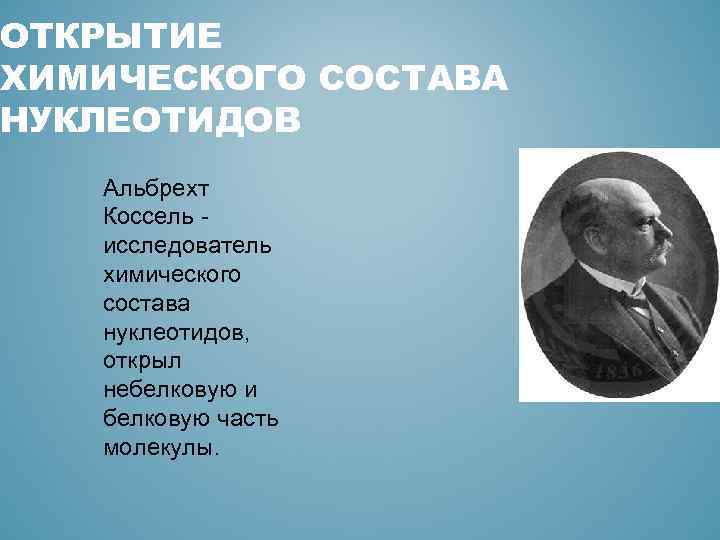 ОТКРЫТИЕ ХИМИЧЕСКОГО СОСТАВА НУКЛЕОТИДОВ

Альбрехт Коссель - исследователь химического состава нуклеотидов, открыл небелковую и белковую часть молекулы.

1896